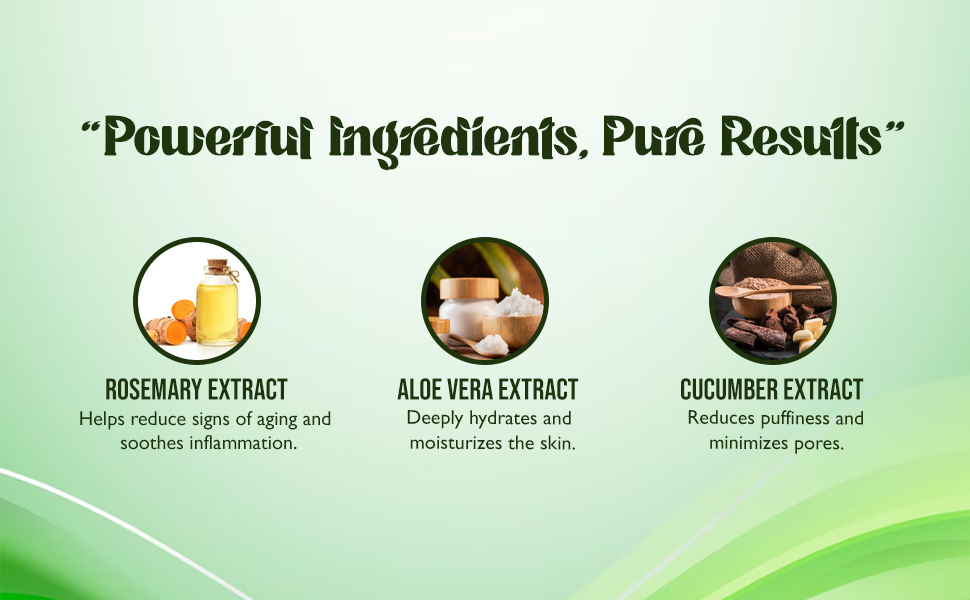 “Powerful Ingredients, Pure Results”

ROSEMARY EXTRACT
Helps reduce signs of aging and soothes inflammation.

ALOE VERA EXTRACT
Deeply hydrates and moisturizes the skin.

CUCUMBER EXTRACT
Reduces puffiness and minimizes pores.